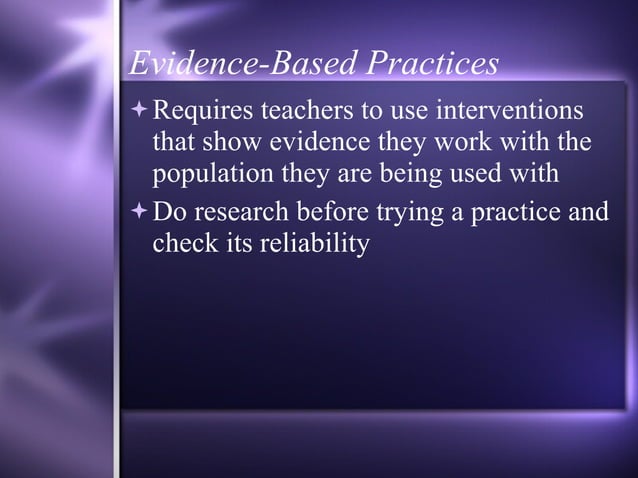 Evidence-Based Practices

✦ Requires teachers to use interventions that show evidence they work with the population they are being used with
✦ Do research before trying a practice and check its reliability